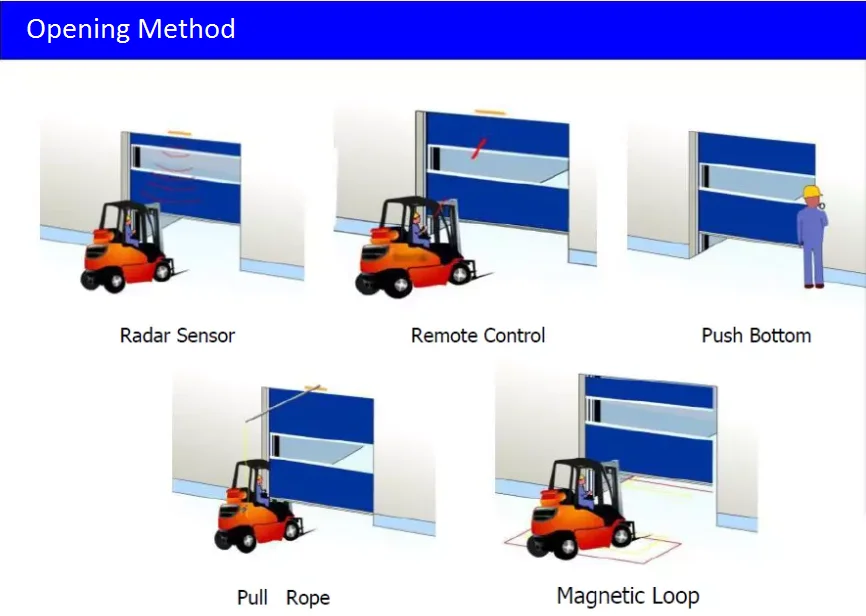 Opening Method

Radar Sensor

Remote Control

Push Bottom

Pull Rope

Magnetic Loop